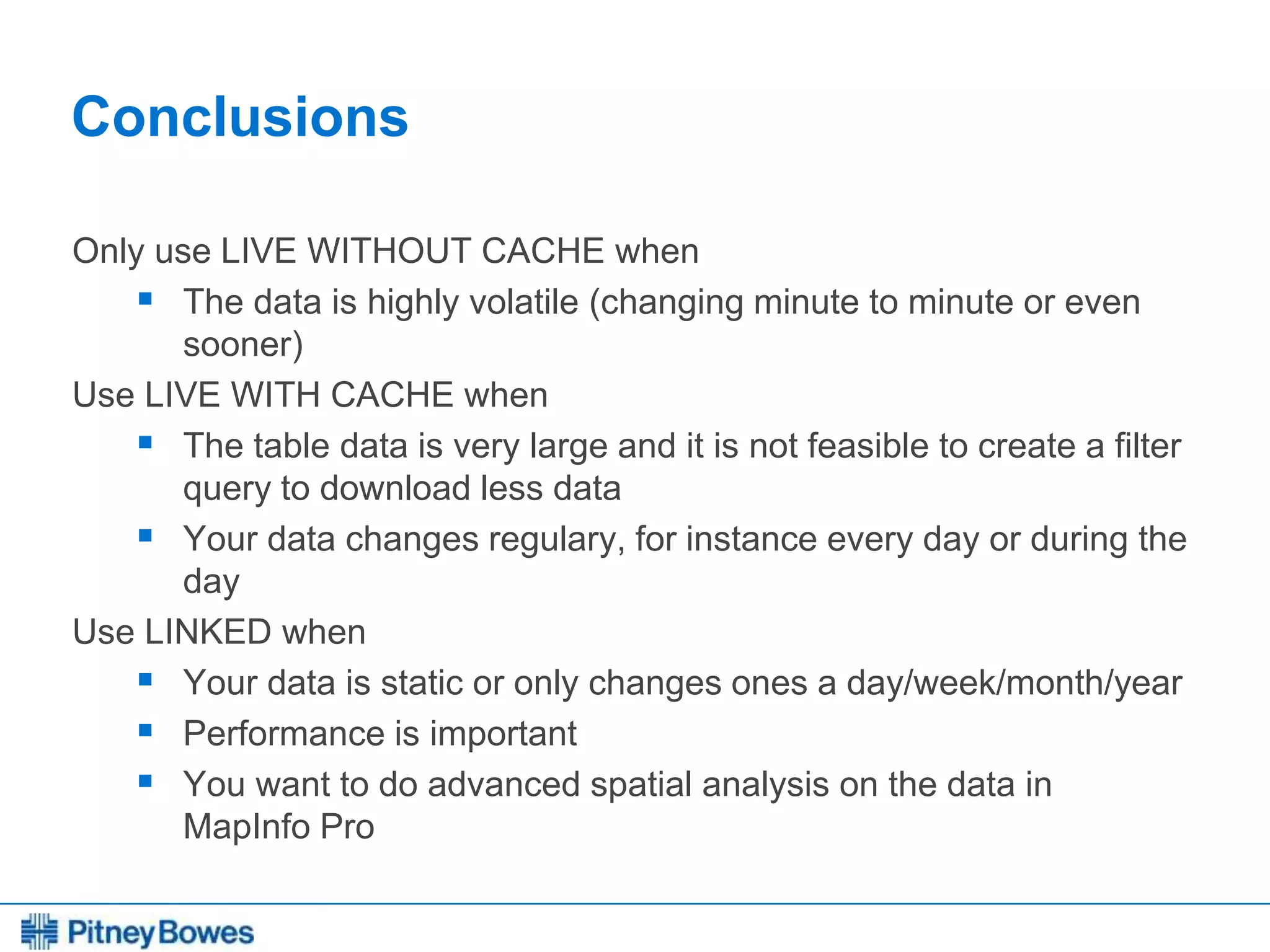 Conclusions

Only use LIVE WITHOUT CACHE when

- The data is highly volatile (changing minute to minute or even sooner)

Use LIVE WITH CACHE when

- The table data is very large and it is not feasible to create a filter query to download less data
- Your data changes regulary, for instance every day or during the day

Use LINKED when

- Your data is static or only changes ones a day/week/month/year
- Performance is important
- You want to do advanced spatial analysis on the data in MapInfo Pro

Pitney Bowes